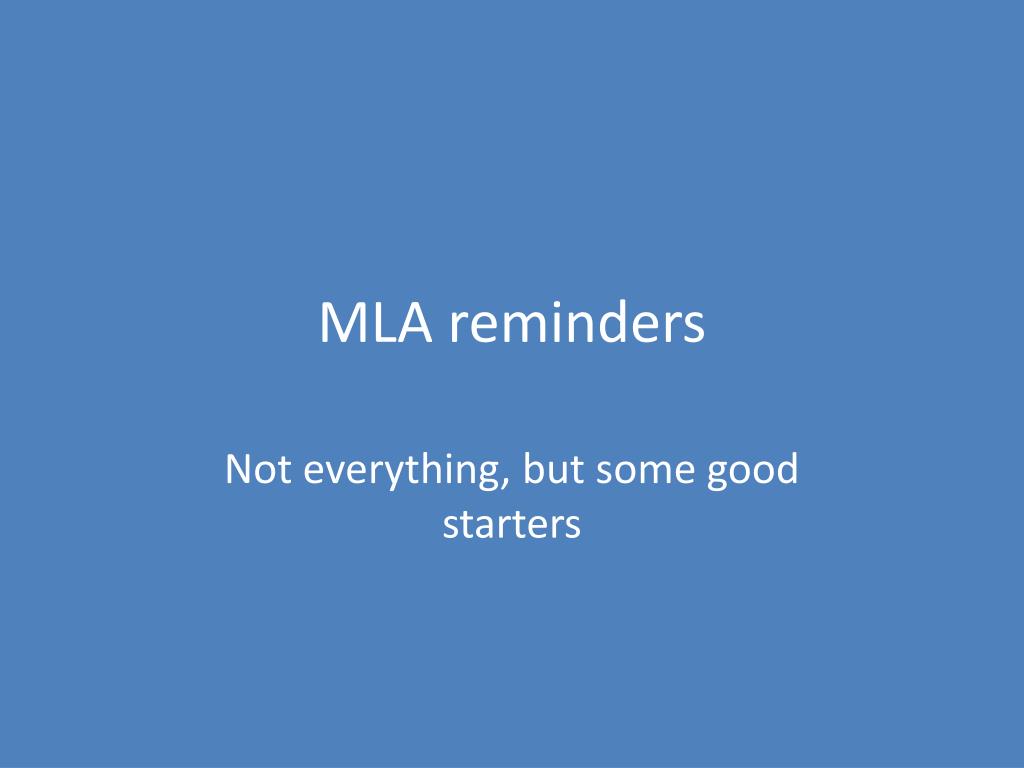 MLA reminders

Not everything, but some good starters